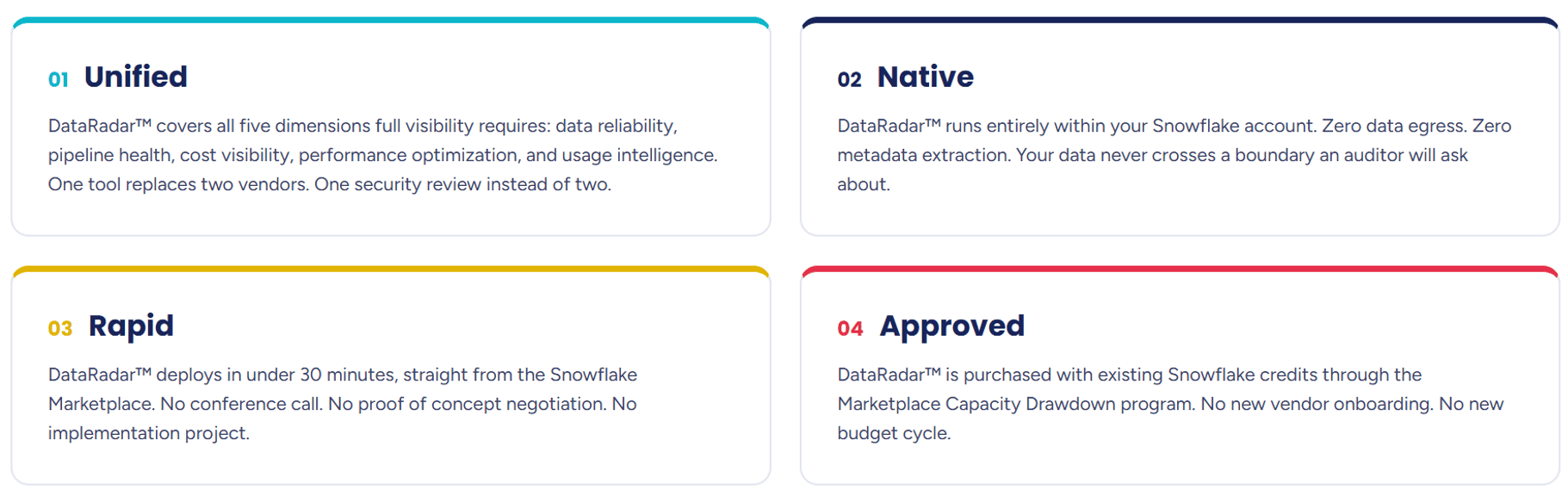 01 Unified

DataRadar™ covers all five dimensions full visibility requires: data reliability, pipeline health, cost visibility, performance optimization, and usage intelligence. One tool replaces two vendors. One security review instead of two.

02 Native

DataRadar™ runs entirely within your Snowflake account. Zero data egress. Zero metadata extraction. Your data never crosses a boundary an auditor will ask about.

03 Rapid

DataRadar™ deploys in under 30 minutes, straight from the Snowflake Marketplace. No conference call. No proof of concept negotiation. No implementation project.

04 Approved

DataRadar™ is purchased with existing Snowflake credits through the Marketplace Capacity Drawdown program. No new vendor onboarding. No new budget cycle.